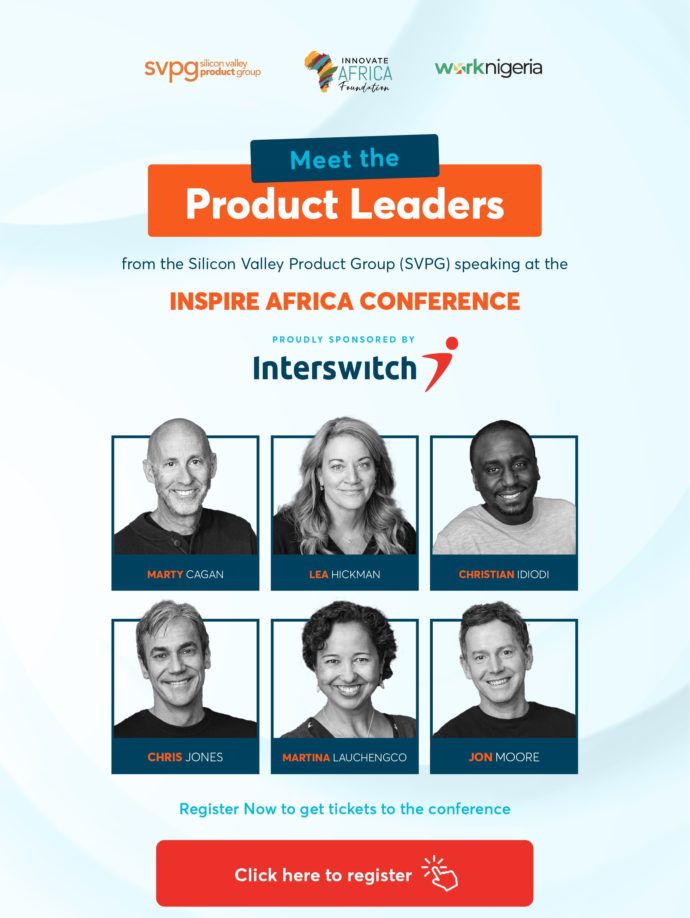 svpg silicon valley product group

INNOVATE AFRICA Foundation

worknigeria

Meet the

Product Leaders

from the Silicon Valley Product Group (SVPG) speaking at the

INSPIRE AFRICA CONFERENCE

PROUDLY SPONSORED BY

Interswitch

MARTY CAGAN

LEA HICKMAN

CHRISTIAN IDIODI

CHRIS JONES

MARTINA LAUCHENGCO

JON MOORE

Register Now to get tickets to the conference

Click here to register